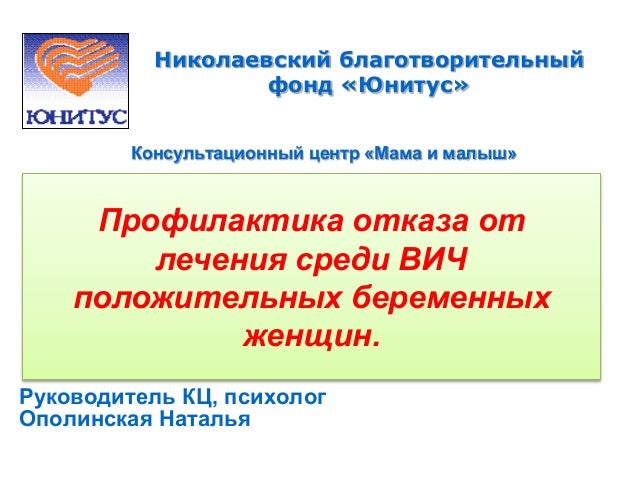 ЮНИТУС

Николаевский благотворительный фонд «Юнитус»

Консультационный центр «Мама и малыш»

Профилактика отказа от лечения среди ВИЧ положительных беременных женщин.

Руководитель КЦ, психолог
Ополинская Наталья